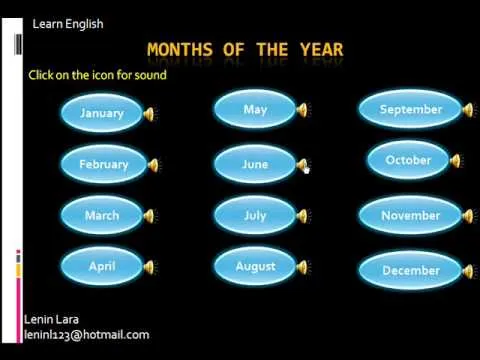 Learn English

MONTHS OF THE YEAR

Click on the icon for sound

January
February
March
April

May
June
July
August

September
October
November
December

Lenin Lara
leninl123@hotmail.com